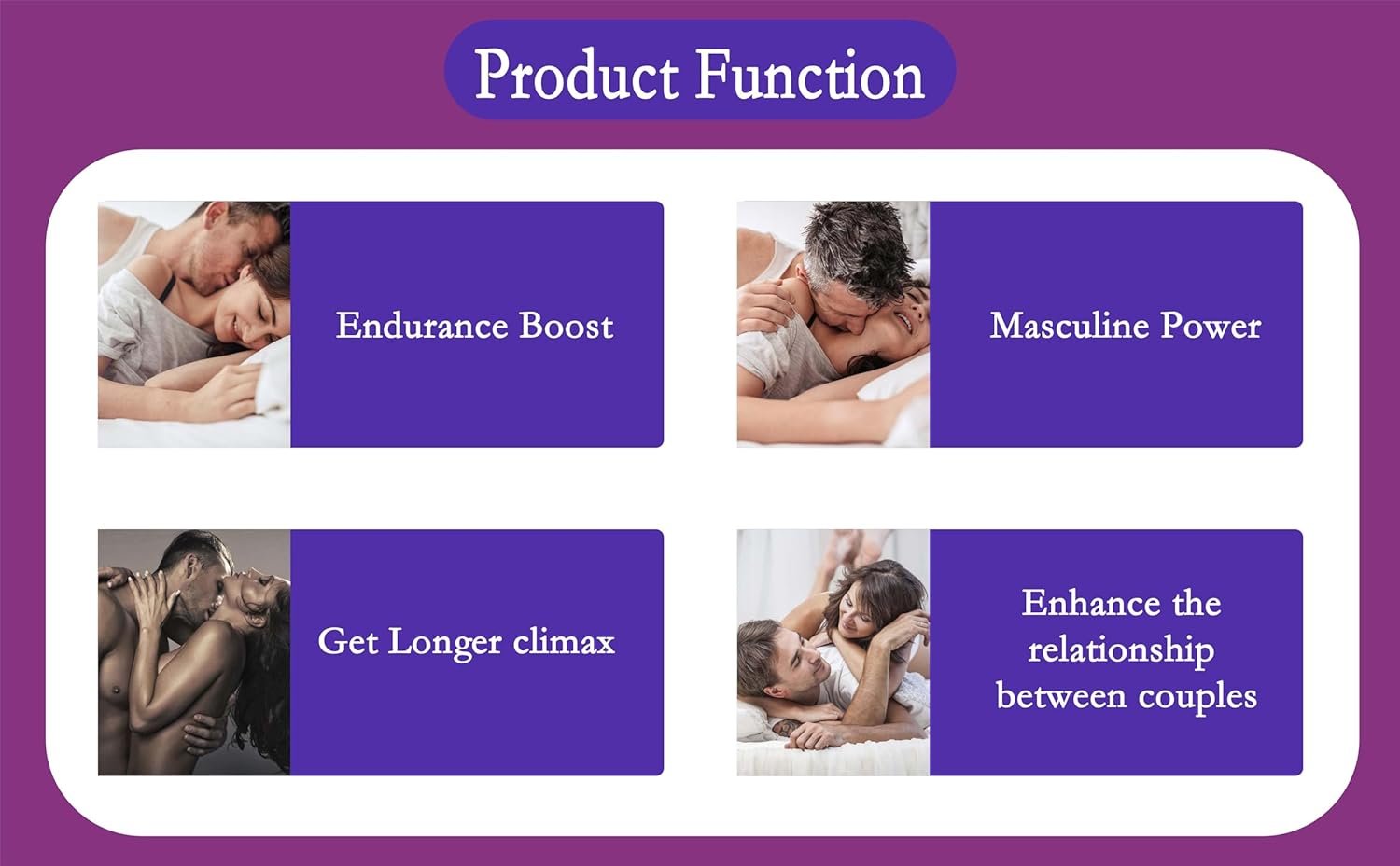 Product Function

Endurance Boost

Masculine Power

Get Longer climax

Enhance the relationship between couples